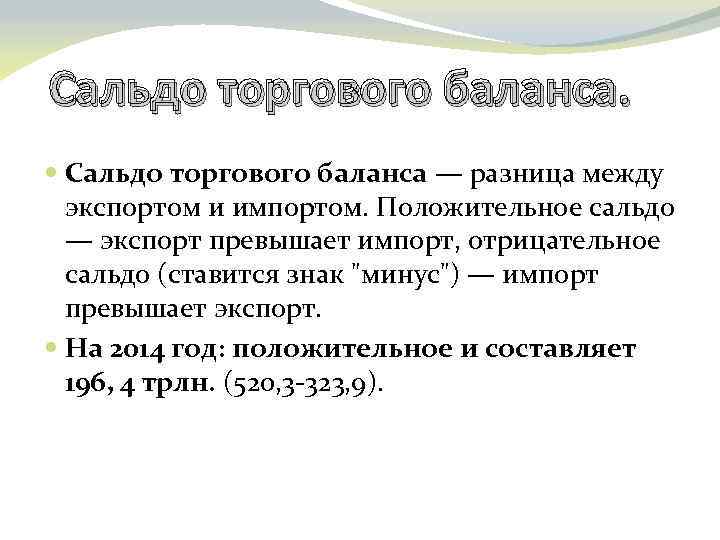 Сальдо торгового баланса.

Сальдо торгового баланса — разница между экспортом и импортом. Положительное сальдо — экспорт превышает импорт, отрицательное сальдо (ставится знак "минус") — импорт превышает экспорт.

На 2014 год: положительное и составляет 196, 4 трлн. (520,3-323,9).